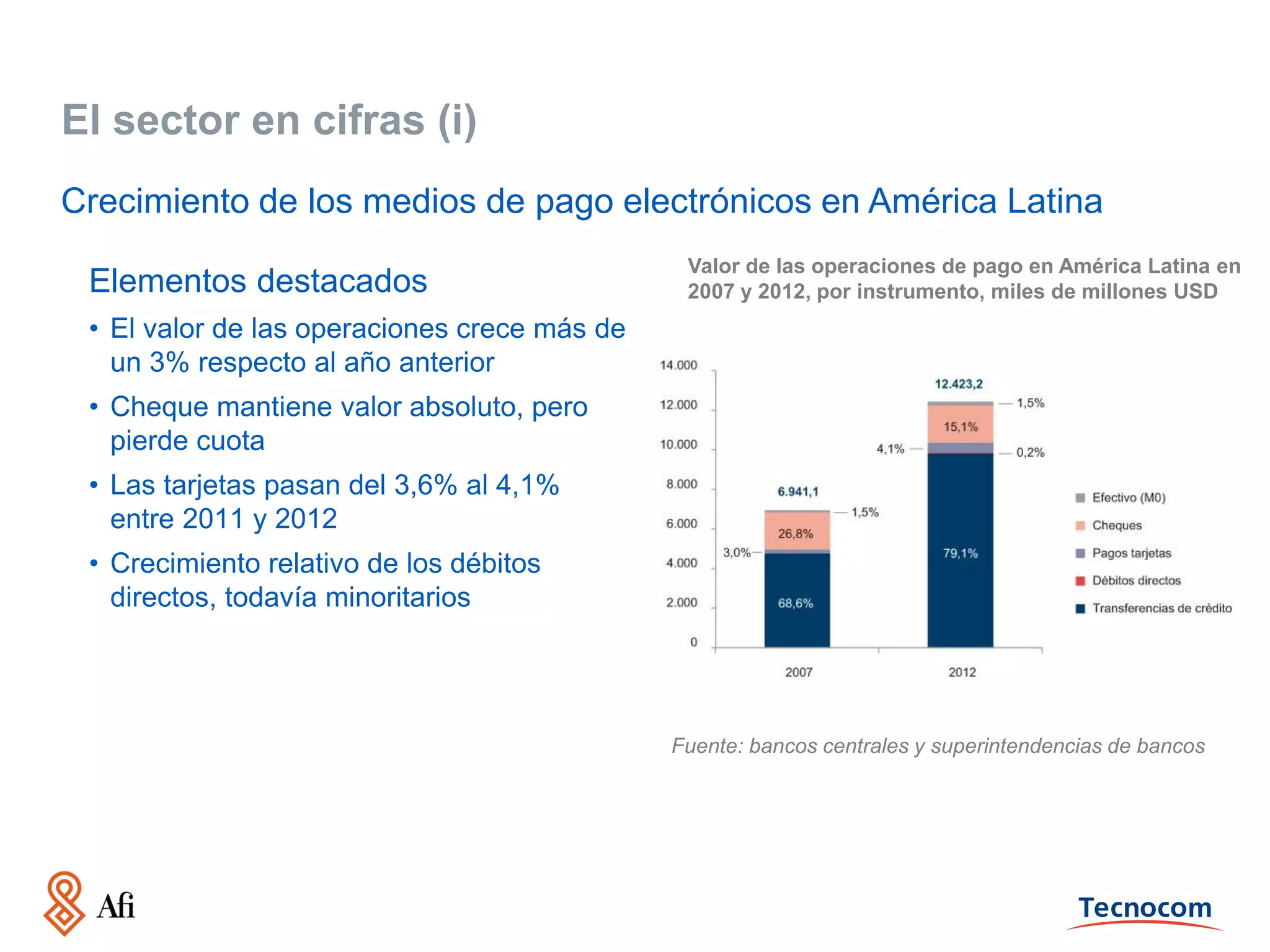 El sector en cifras (i)

Crecimiento de los medios de pago electrónicos en América Latina

Elementos destacados

• El valor de las operaciones crece más de un 3% respecto al año anterior

• Cheque mantiene valor absoluto, pero pierde cuota

• Las tarjetas pasan del 3,6% al 4,1% entre 2011 y 2012

• Crecimiento relativo de los débitos directos, todavía minoritarios

Valor de las operaciones de pago en América Latina en 2007 y 2012, por instrumento, miles de millones USD

14.000
12.000
10.000
8.000
6.000
4.000
2.000
0

6.941,1
1,5%
26,8%
3,0%
68,6%

12.423,2
1,5%
15,1%
4,1%
0,2%
79,1%

2007
2012

Efectivo (M0)
Cheques
Pagos tarjetas
Débitos directos
Transferencias de crédito

Fuente: bancos centrales y superintendencias de bancos

Afi

Tecnocom